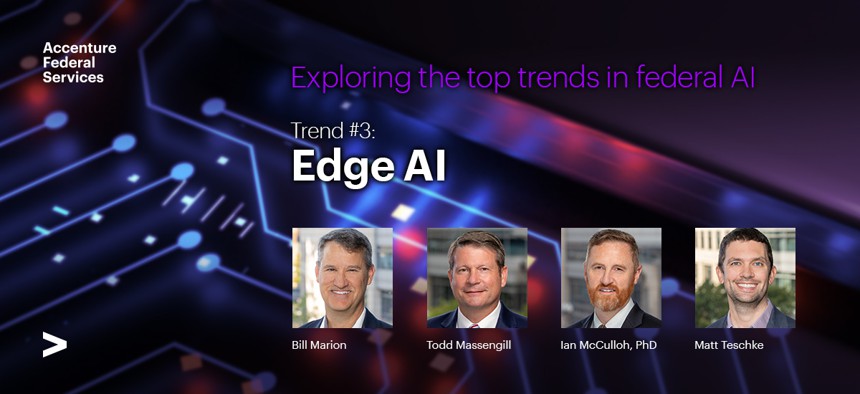 Accenture
Federal
Services

Exploring the top trends in federal AI

Trend #3:
Edge AI

Bill Marion

Todd Massengill

Ian McCulloh, PhD

Matt Teschke